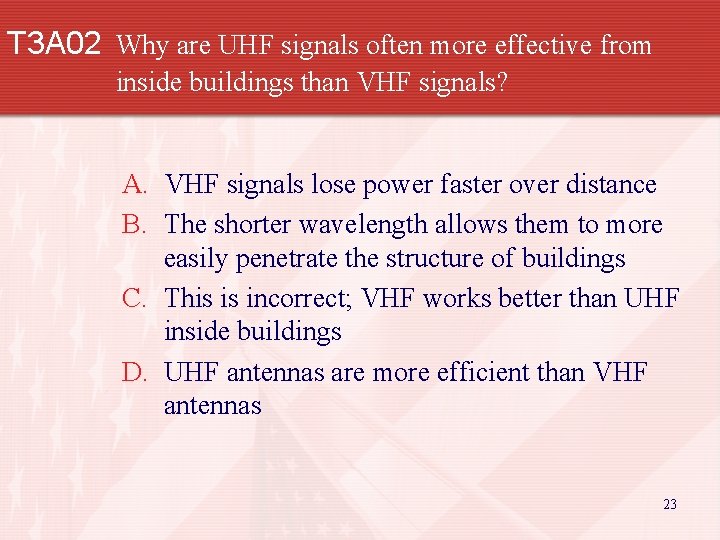 T3A02 Why are UHF signals often more effective from inside buildings than VHF signals?

A. VHF signals lose power faster over distance
B. The shorter wavelength allows them to more easily penetrate the structure of buildings
C. This is incorrect; VHF works better than UHF inside buildings
D. UHF antennas are more efficient than VHF antennas

23